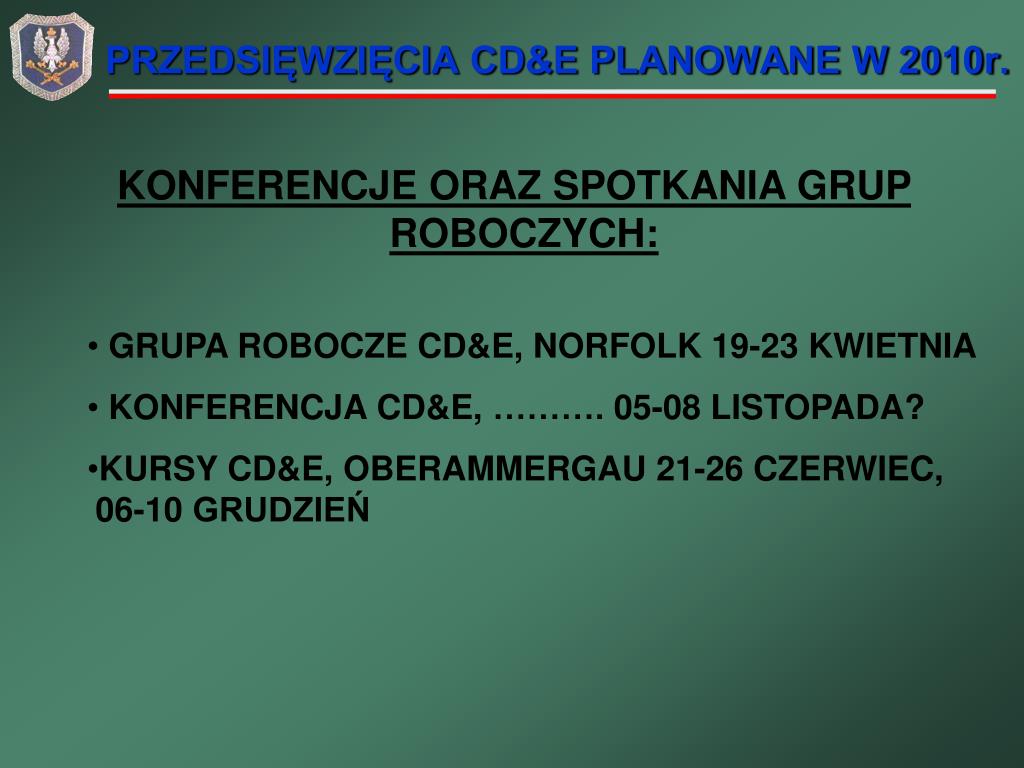 PRZEDSIĘWZIĘCIA CD&E PLANOWANE W 2010r.

KONFERENCJE ORAZ SPOTKANIA GRUP ROBOCZYCH:

• GRUPA ROBOCZE CD&E, NORFOLK 19-23 KWIETNIA

• KONFERENCJA CD&E, ………. 05-08 LISTOPADA?

•KURSY CD&E, OBERAMMERGAU 21-26 CZERWIEC, 06-10 GRUDZIEŃ